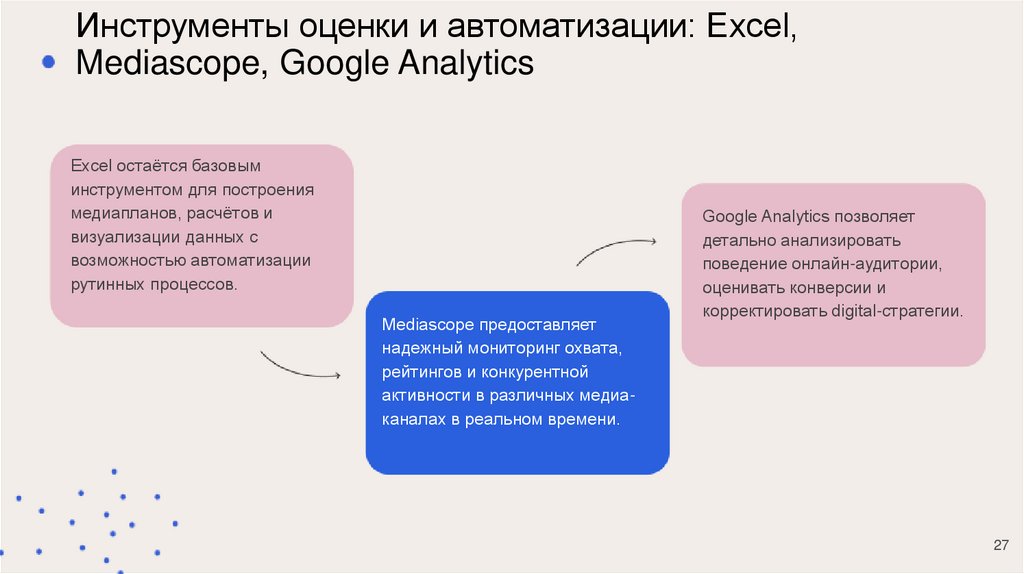 Инструменты оценки и автоматизации: Excel, Mediascope, Google Analytics

Excel остаётся базовым инструментом для построения медиапланов, расчётов и визуализации данных с возможностью автоматизации рутинных процессов.

Mediascope предоставляет надежный мониторинг охвата, рейтингов и конкурентной активности в различных медиа-каналах в реальном времени.

Google Analytics позволяет детально анализировать поведение онлайн-аудитории, оценивать конверсии и корректировать digital-стратегии.

27